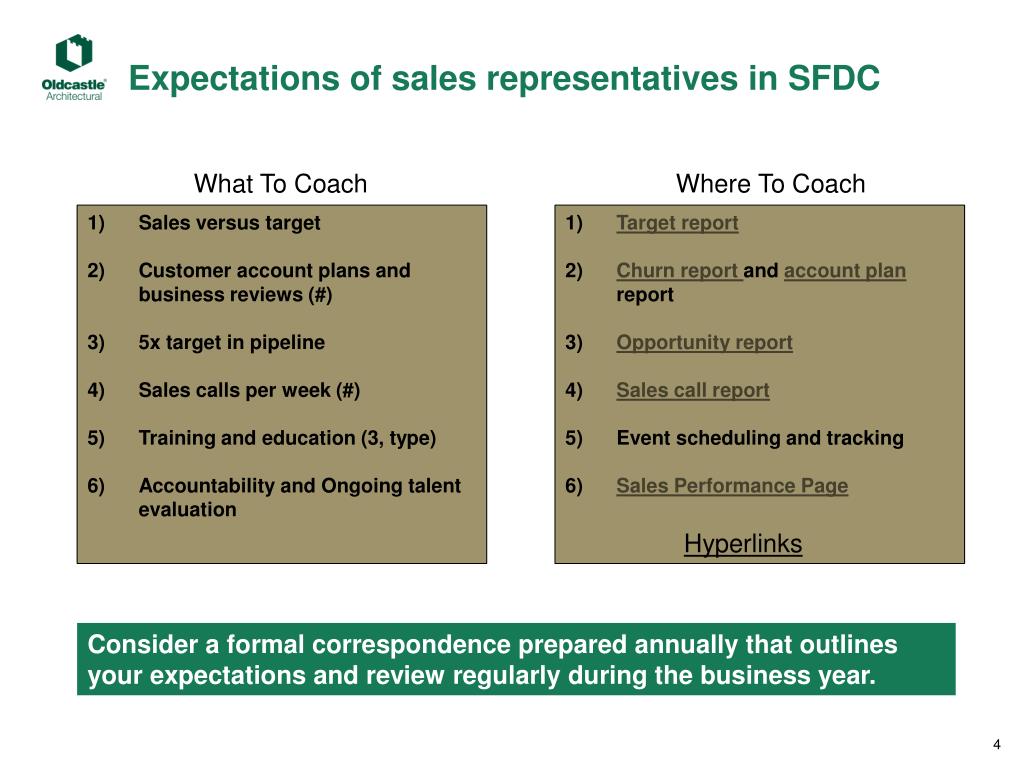 Oldcastle® Architectural

Expectations of sales representatives in SFDC

What To Coach

1) Sales versus target

2) Customer account plans and business reviews (#)

3) 5x target in pipeline

4) Sales calls per week (#)

5) Training and education (3, type)

6) Accountability and Ongoing talent evaluation

Where To Coach

1) Target report

2) Churn report and account plan report

3) Opportunity report

4) Sales call report

5) Event scheduling and tracking

6) Sales Performance Page

Hyperlinks

Consider a formal correspondence prepared annually that outlines your expectations and review regularly during the business year.

4